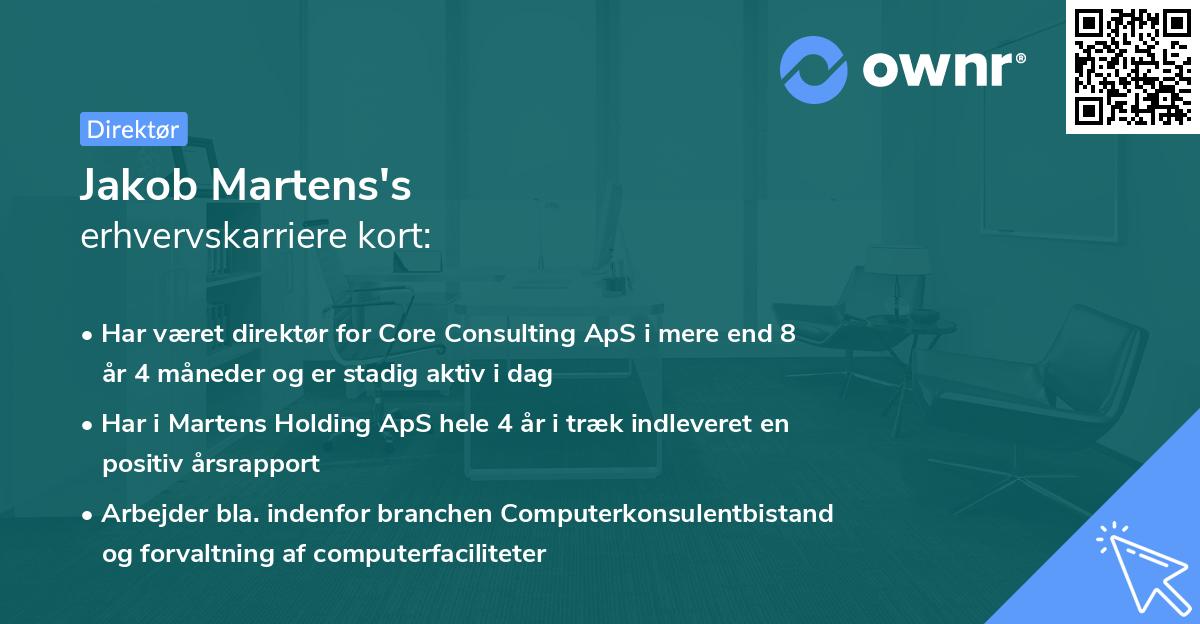 ownr®

Direktør

Jakob Martens's
erhvervskarriere kort:

• Har været direktør for Core Consulting ApS i mere end 8 år 4 måneder og er stadig aktiv i dag

• Har i Martens Holding ApS hele 4 år i træk indleveret en positiv årsrapport

• Arbejder bla. indenfor branchen Computerkonsulentbistand og forvaltning af computerfaciliteter